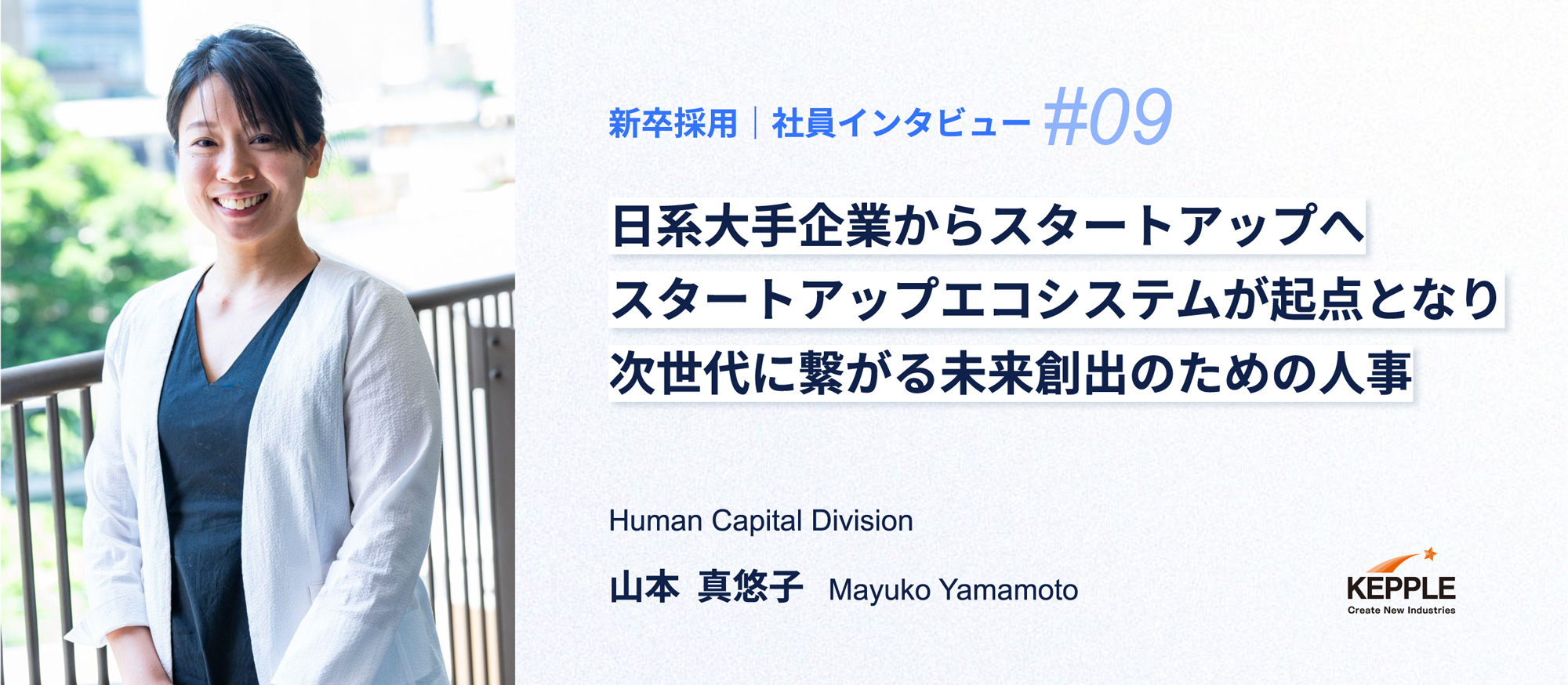 新卒採用｜社員インタビュー #09

日系大手企業からスタートアップへ
スタートアップエコシステムが起点となり
次世代に繋がる未来創出のための人事

Human Capital Division

山本 真悠子 Mayuko Yamamoto

KEPPLE
Create New Industries